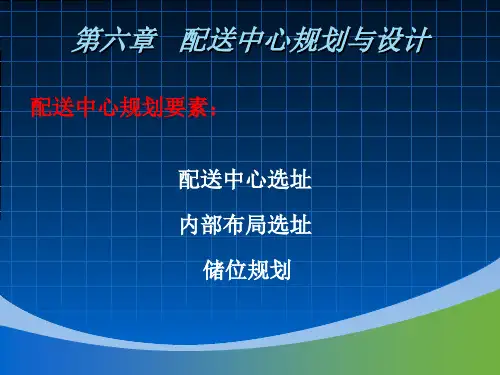 第六章　配送中心规划与设计

配送中心规划要素：

配送中心选址

内部布局选址

储位规划